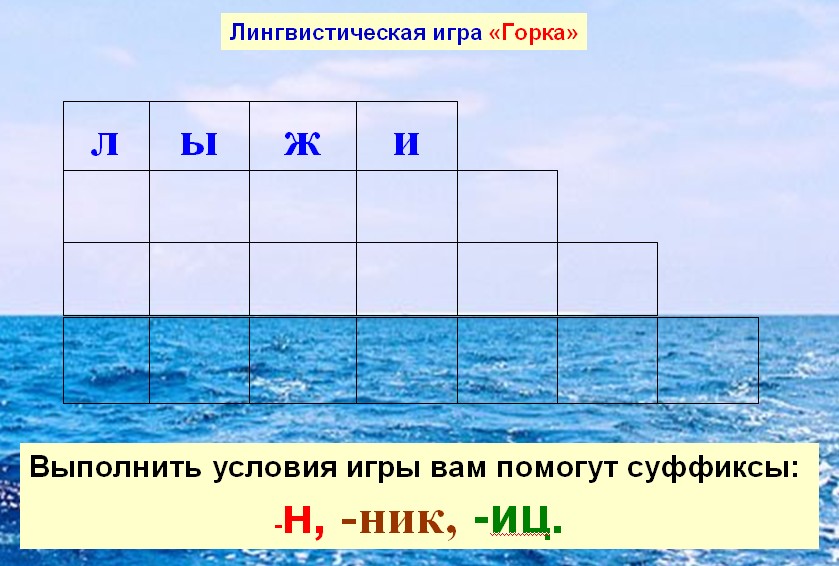 Лингвистическая игра «Горка»

| л | ы | ж | и |  |  |  |
|---|---|---|---|---|---|---|
|  |  |  |  |  |  |  |
|  |  |  |  |  |  |  |
|  |  |  |  |  |  |  |

Выполнить условия игры вам помогут суффиксы:

-н, -ник, -иц.